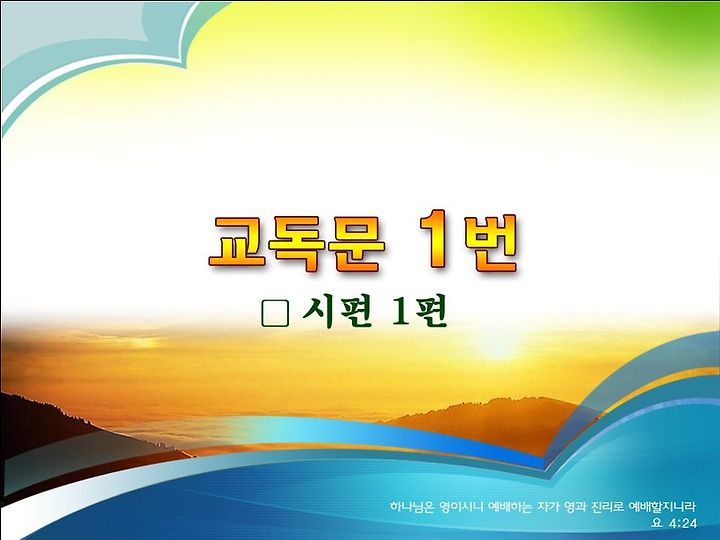 교독문 1번

□ 시편 1편

하나님은 영이시니 예배하는 자가 영과 진리로 예배할지니라
요 4:24